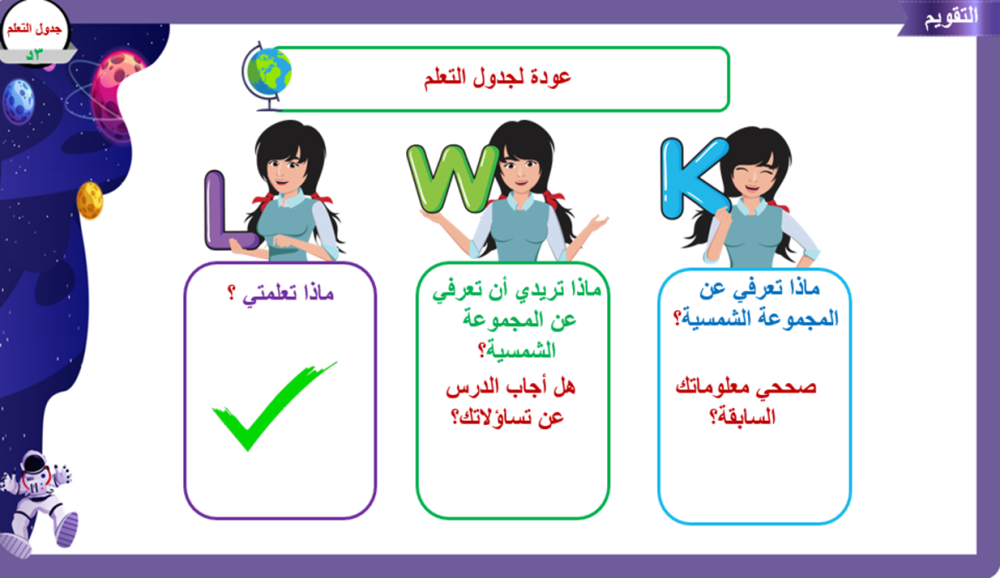 التقويم

جدول التعلم
٥٣

عودة لجدول التعلم

K

ماذا تعرفي عن المجموعة الشمسية؟

صححي معلوماتك السابقة؟

W

ماذا تريدي أن تعرفي عن المجموعة الشمسية؟

هل أجاب الدرس عن تساؤلاتك؟

L

ماذا تعلمتي ؟